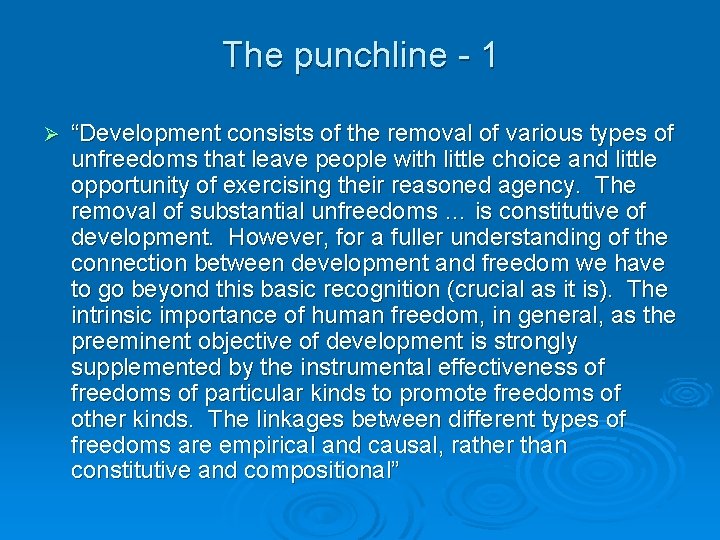 The punchline - 1

➢ “Development consists of the removal of various types of unfreedoms that leave people with little choice and little opportunity of exercising their reasoned agency. The removal of substantial unfreedoms … is constitutive of development. However, for a fuller understanding of the connection between development and freedom we have to go beyond this basic recognition (crucial as it is). The intrinsic importance of human freedom, in general, as the preeminent objective of development is strongly supplemented by the instrumental effectiveness of freedoms of particular kinds to promote freedoms of other kinds. The linkages between different types of freedoms are empirical and causal, rather than constitutive and compositional”